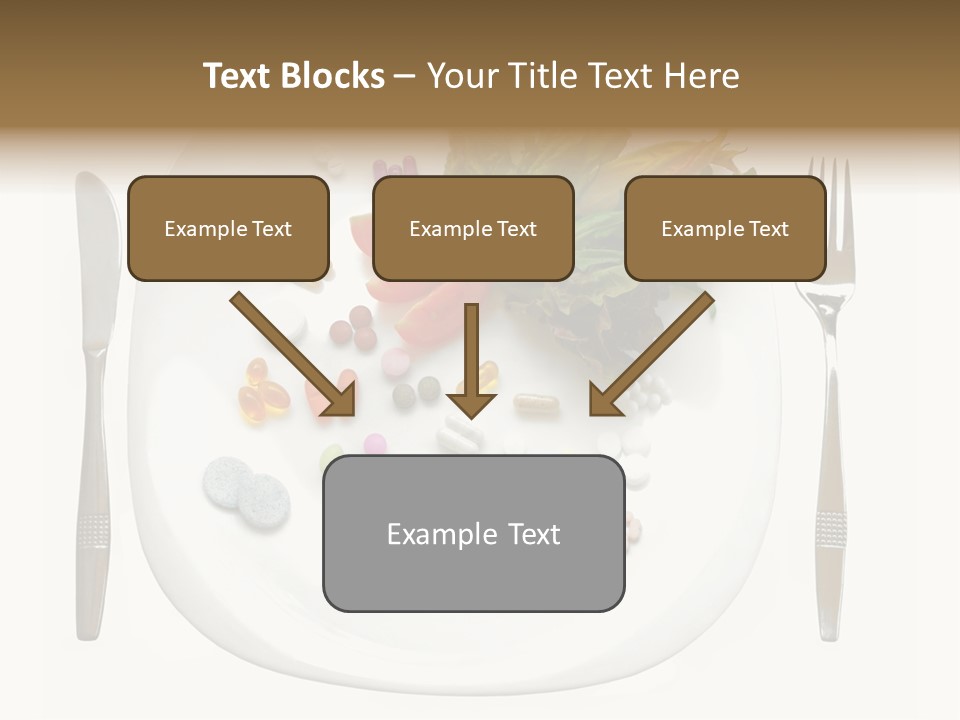 Text Blocks – Your Title Text Here

Example Text

Example Text

Example Text

Example Text